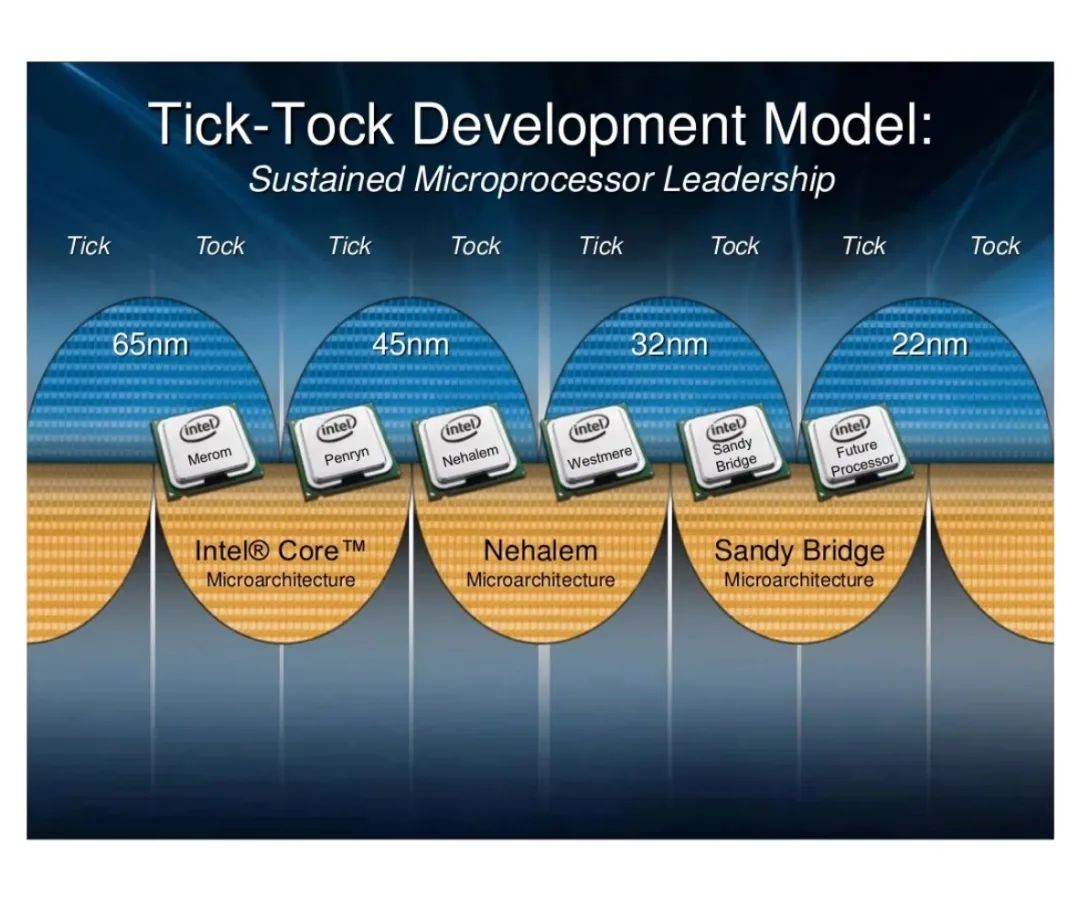 Tick-Tock Development Model:
Sustained Microprocessor Leadership

Tick Tock Tick Tock Tick Tock Tick Tock

65nm 45nm 32nm 22nm

intel Merom
intel Penryn
intel Nehalem
intel Westmere
intel Sandy Bridge
intel Future Processor

Intel® Core™ Microarchitecture

Nehalem Microarchitecture

Sandy Bridge Microarchitecture